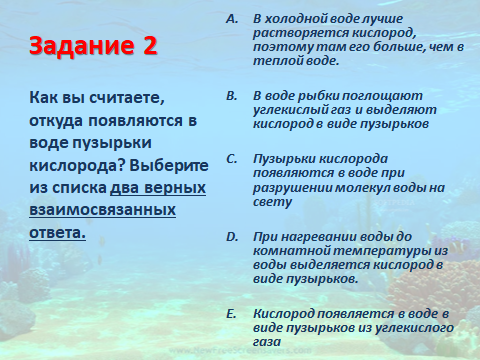 Задание 2

Как вы считаете, откуда появляются в воде пузырьки кислорода? Выберите из списка два верных взаимосвязанных ответа.

A. В холодной воде лучше растворяется кислород, поэтому там его больше, чем в теплой воде.

B. В воде рыбки поглощают углекислый газ и выделяют кислород в виде пузырьков

C. Пузырьки кислорода появляются в воде при разрушении молекул воды на свету

D. При нагревании воды до комнатной температуры из воды выделяется кислород в виде пузырьков.

E. Кислород появляется в воде в виде пузырьков из углекислого газа

www.NewFreeScreensavers.com